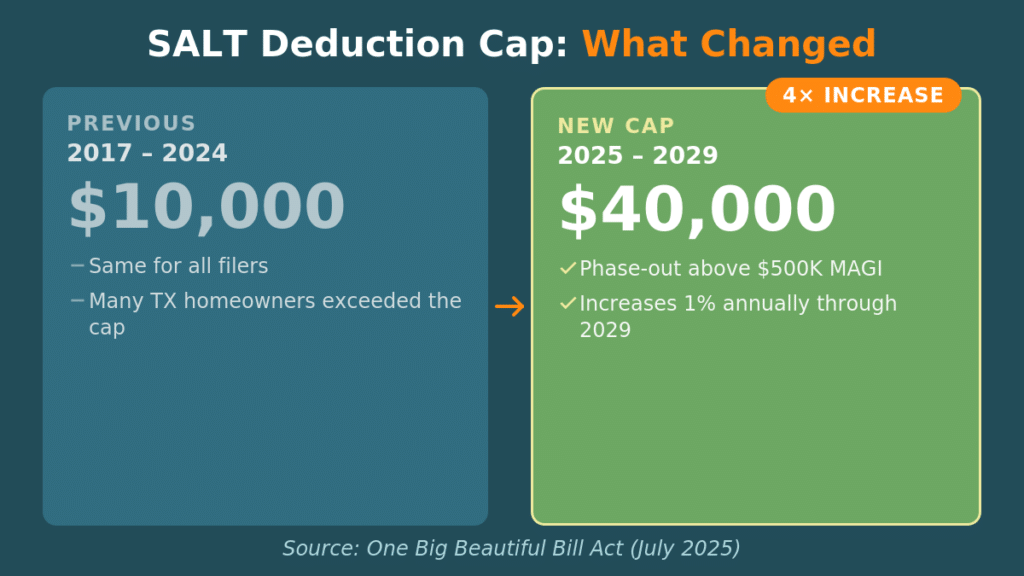 SALT Deduction Cap: What Changed

PREVIOUS
2017 – 2024
$10,000
– Same for all filers
– Many TX homeowners exceeded the cap

→

4× INCREASE
NEW CAP
2025 – 2029
$40,000
✓ Phase-out above $500K MAGI
✓ Increases 1% annually through 2029

Source: One Big Beautiful Bill Act (July 2025)